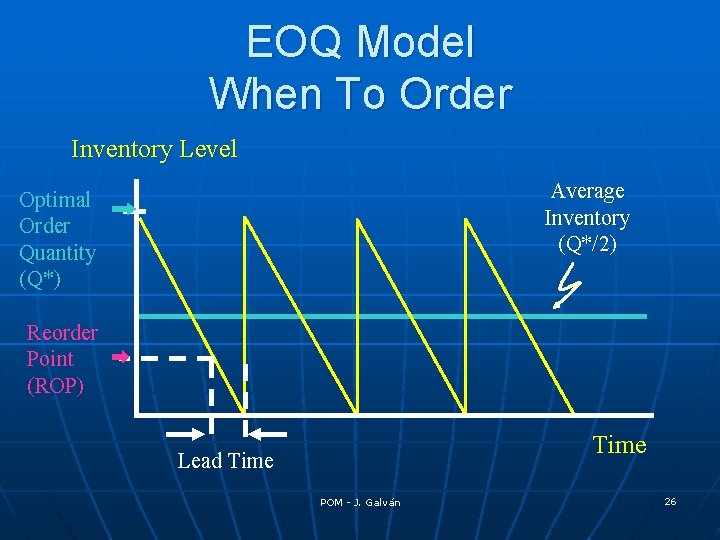 EOQ Model
When To Order

Inventory Level

Optimal Order Quantity (Q*)

Average Inventory (Q*/2)

Reorder Point (ROP)

Lead Time

Time

POM - J. Galván

26